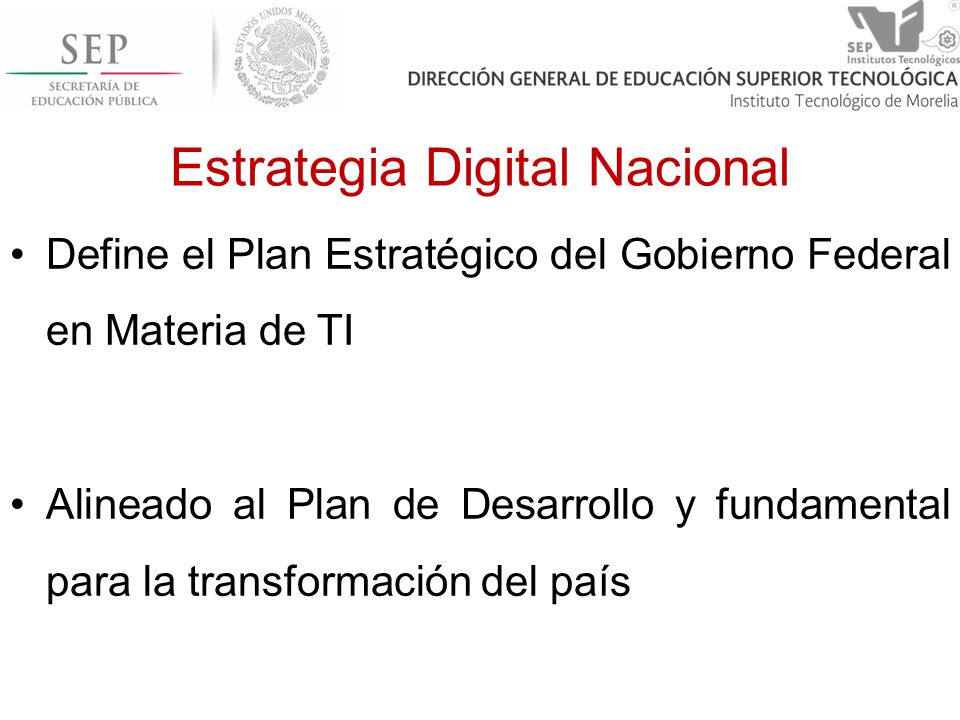 SEP
SECRETARÍA DE EDUCACIÓN PÚBLICA

ESTADOS UNIDOS MEXICANOS

SEP
Institutos Tecnológicos

DIRECCIÓN GENERAL DE EDUCACIÓN SUPERIOR TECNOLÓGICA
Instituto Tecnológico de Morelia

Estrategia Digital Nacional

• Define el Plan Estratégico del Gobierno Federal en Materia de TI

• Alineado al Plan de Desarrollo y fundamental para la transformación del país